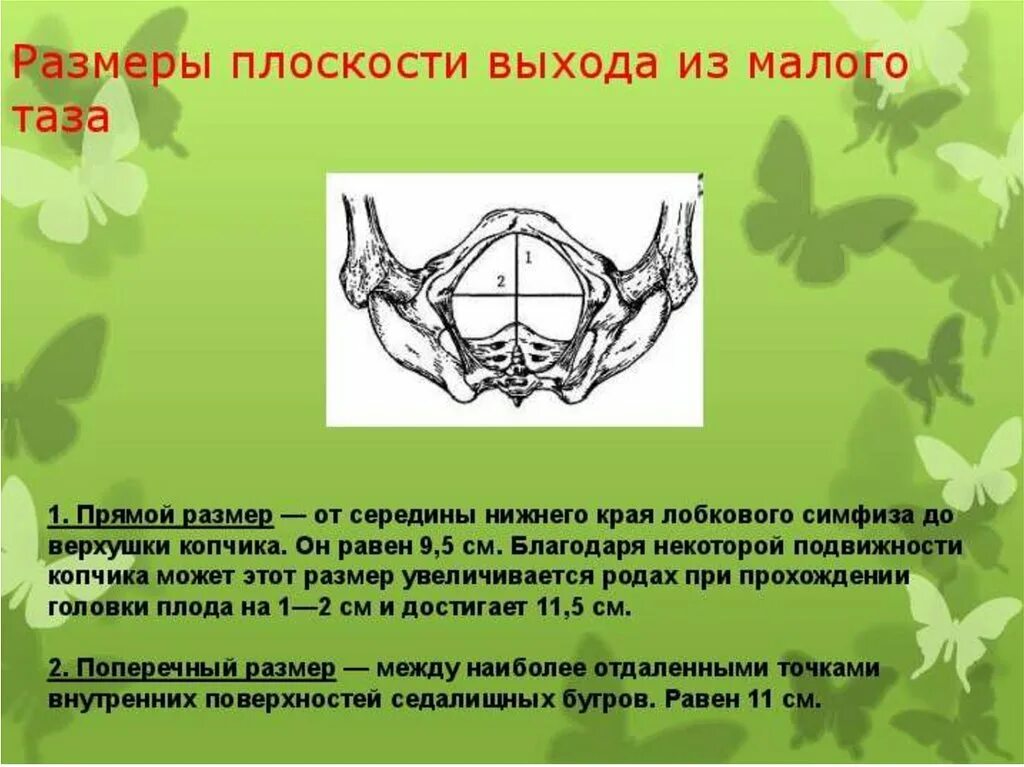 Размеры плоскости выхода из малого таза

1

2

1. Прямой размер — от середины нижнего края лобкового симфиза до верхушки копчика. Он равен 9,5 см. Благодаря некоторой подвижности копчика может этот размер увеличивается родах при прохождении головки плода на 1—2 см и достигает 11,5 см.

2. Поперечный размер — между наиболее отдаленными точками внутренних поверхностей седалищных бугров. Равен 11 см.